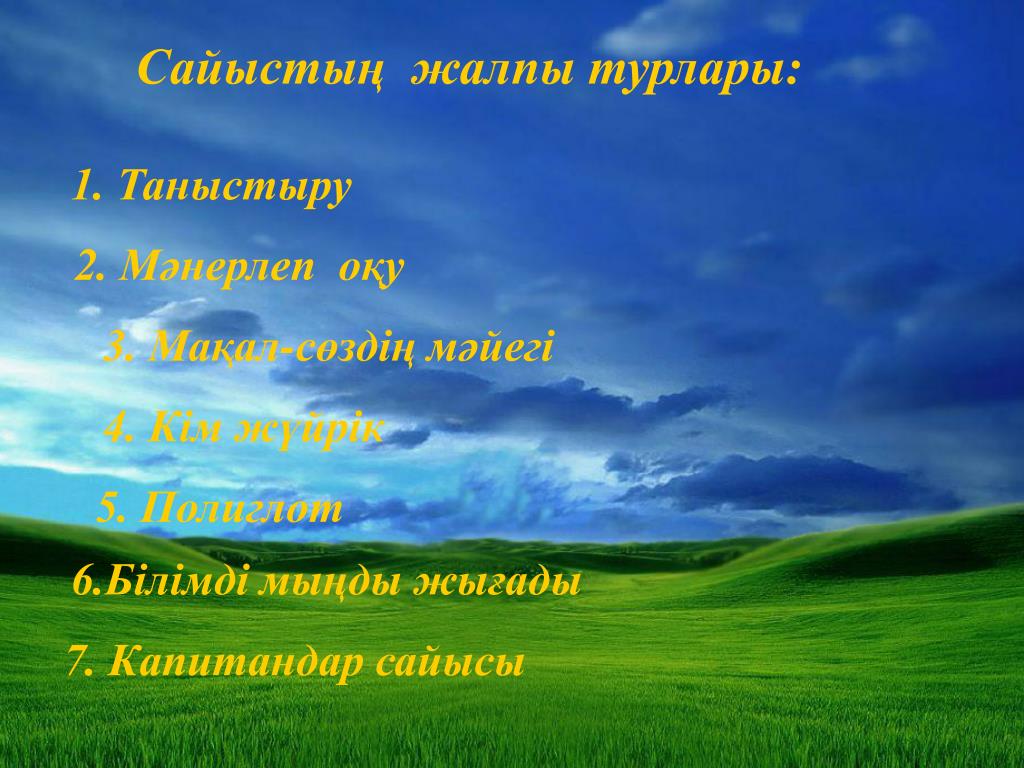 Сайыстың жалпы турлары:

1. Таныстыру

2. Мәнерлеп оқу

3. Мақал-сөздің мәйегі

4. Кім жүйрік

5. Полиглот

6.Білімді мыңды жығады

7. Капитандар сайысы